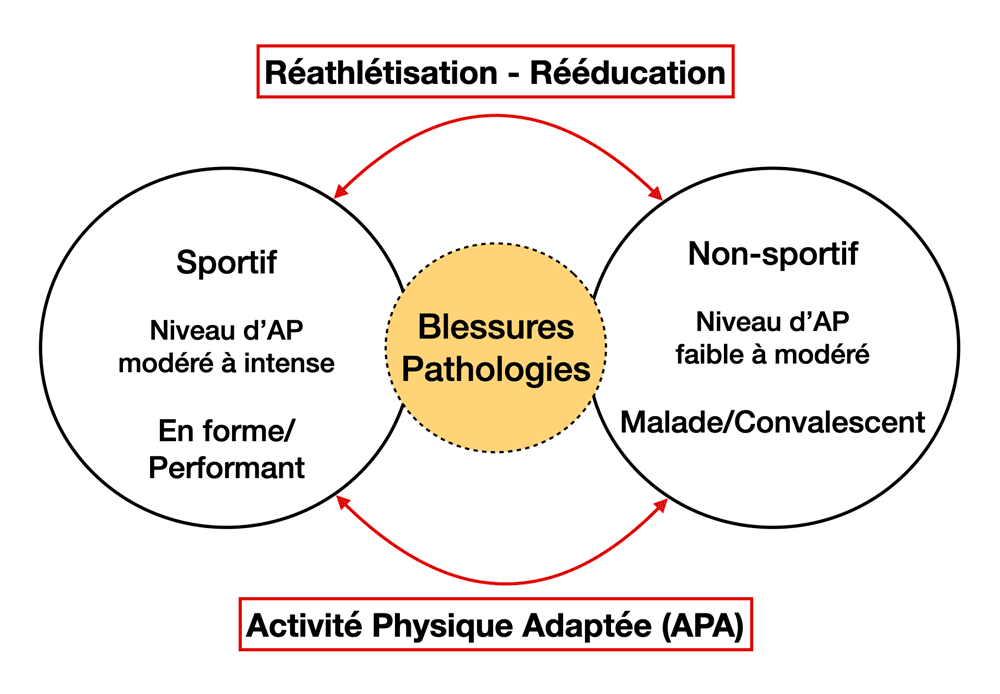 Réathlétisation - Rééducation

Sportif

Niveau d'AP modéré à intense

En forme/ Performant

Blessures Pathologies

Non-sportif

Niveau d'AP faible à modéré

Malade/Convalescent

Activité Physique Adaptée (APA)